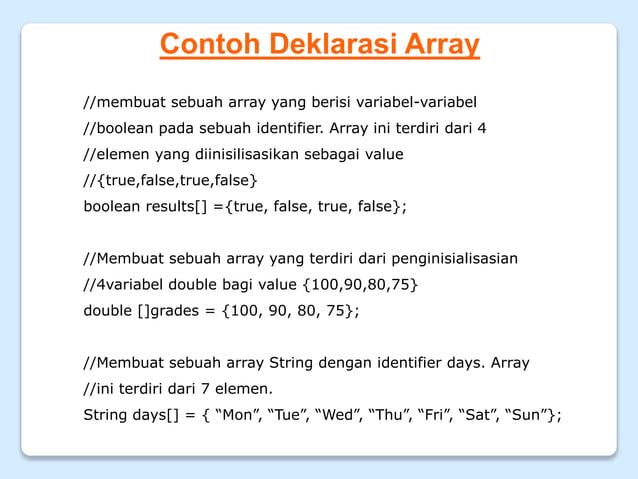 Contoh Deklarasi Array

//membuat sebuah array yang berisi variabel-variabel
//boolean pada sebuah identifier. Array ini terdiri dari 4
//elemen yang diinisilisasikan sebagai value
//{true,false,true,false}
boolean results[] ={true, false, true, false};

//Membuat sebuah array yang terdiri dari penginisialisasian
//4variabel double bagi value {100,90,80,75}
double []grades = {100, 90, 80, 75};

//Membuat sebuah array String dengan identifier days. Array
//ini terdiri dari 7 elemen.
String days[] = { “Mon”, “Tue”, “Wed”, “Thu”, “Fri”, “Sat”, “Sun”};